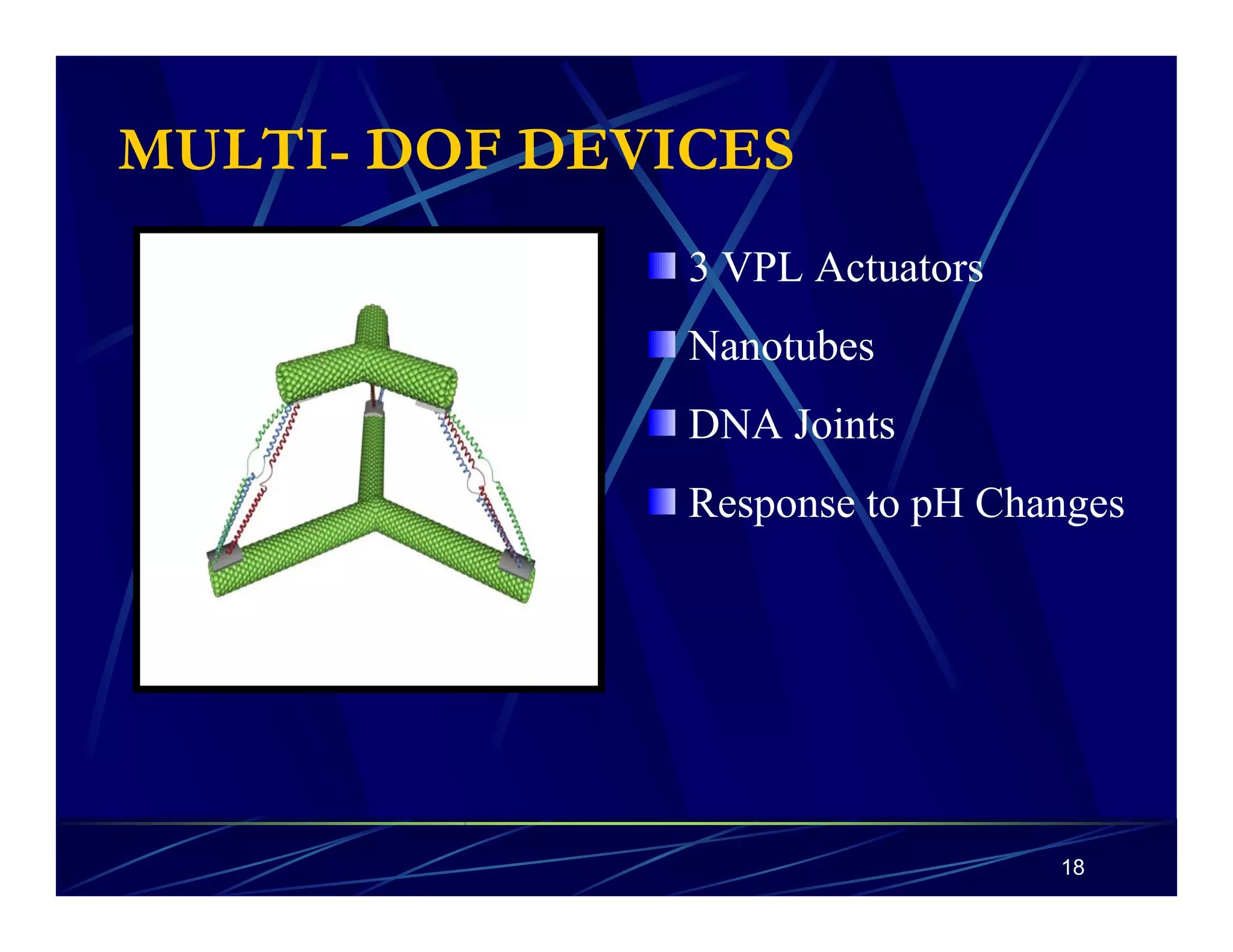 MULTI- DOF DEVICES

3 VPL Actuators

Nanotubes

DNA Joints

Response to pH Changes

18